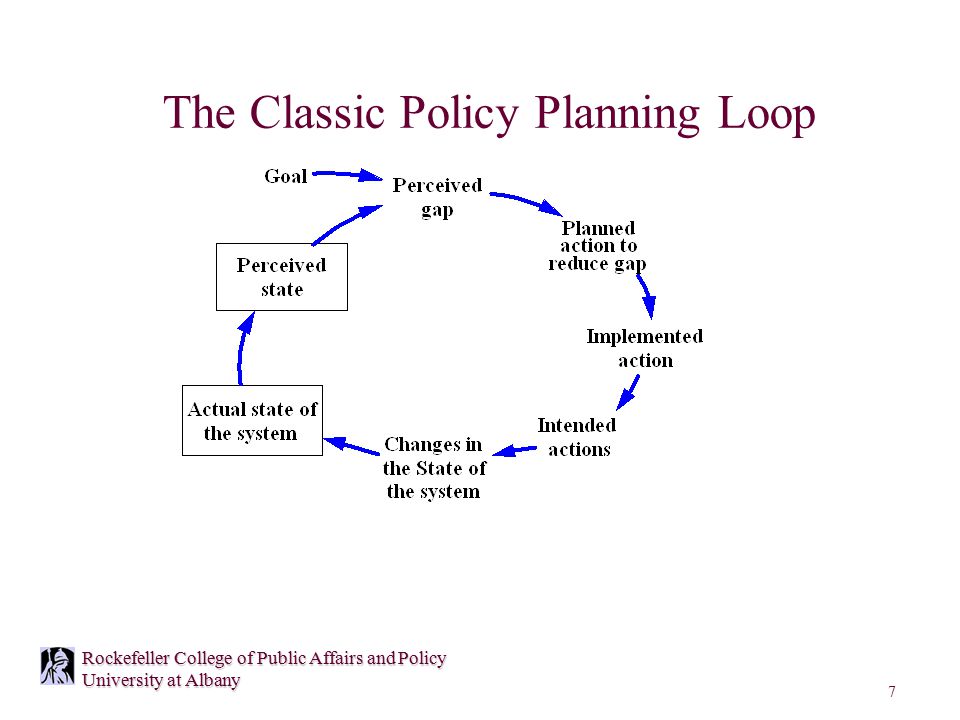 The Classic Policy Planning Loop

Goal

Perceived gap

Planned action to reduce gap

Implemented action

Intended actions

Changes in the State of the system

Actual state of the system

Perceived state

Rockefeller College of Public Affairs and Policy
University at Albany

7